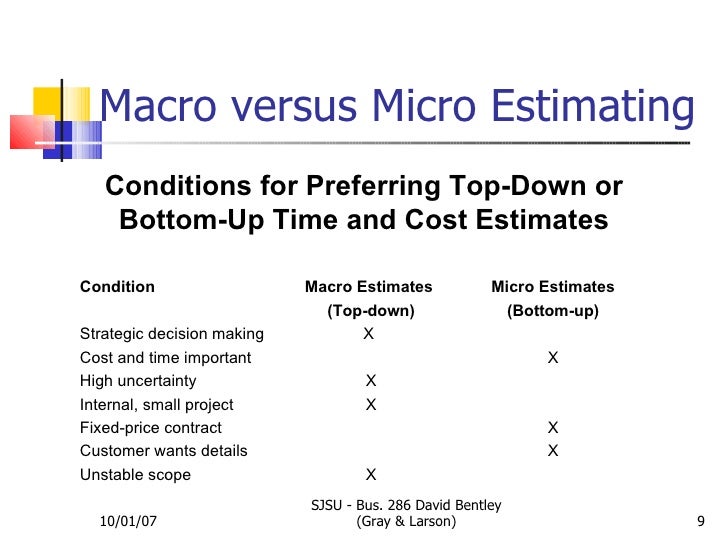 Macro versus Micro Estimating

Conditions for Preferring Top-Down or Bottom-Up Time and Cost Estimates

| Condition | Macro Estimates (Top-down) | Micro Estimates (Bottom-up) |
|---|---|---|
| Strategic decision making | X | |
| Cost and time important | | X |
| High uncertainty | X | |
| Internal, small project | X | |
| Fixed-price contract | | X |
| Customer wants details | | X |
| Unstable scope | X | |

10/01/07

SJSU - Bus. 286 David Bentley (Gray & Larson)

9